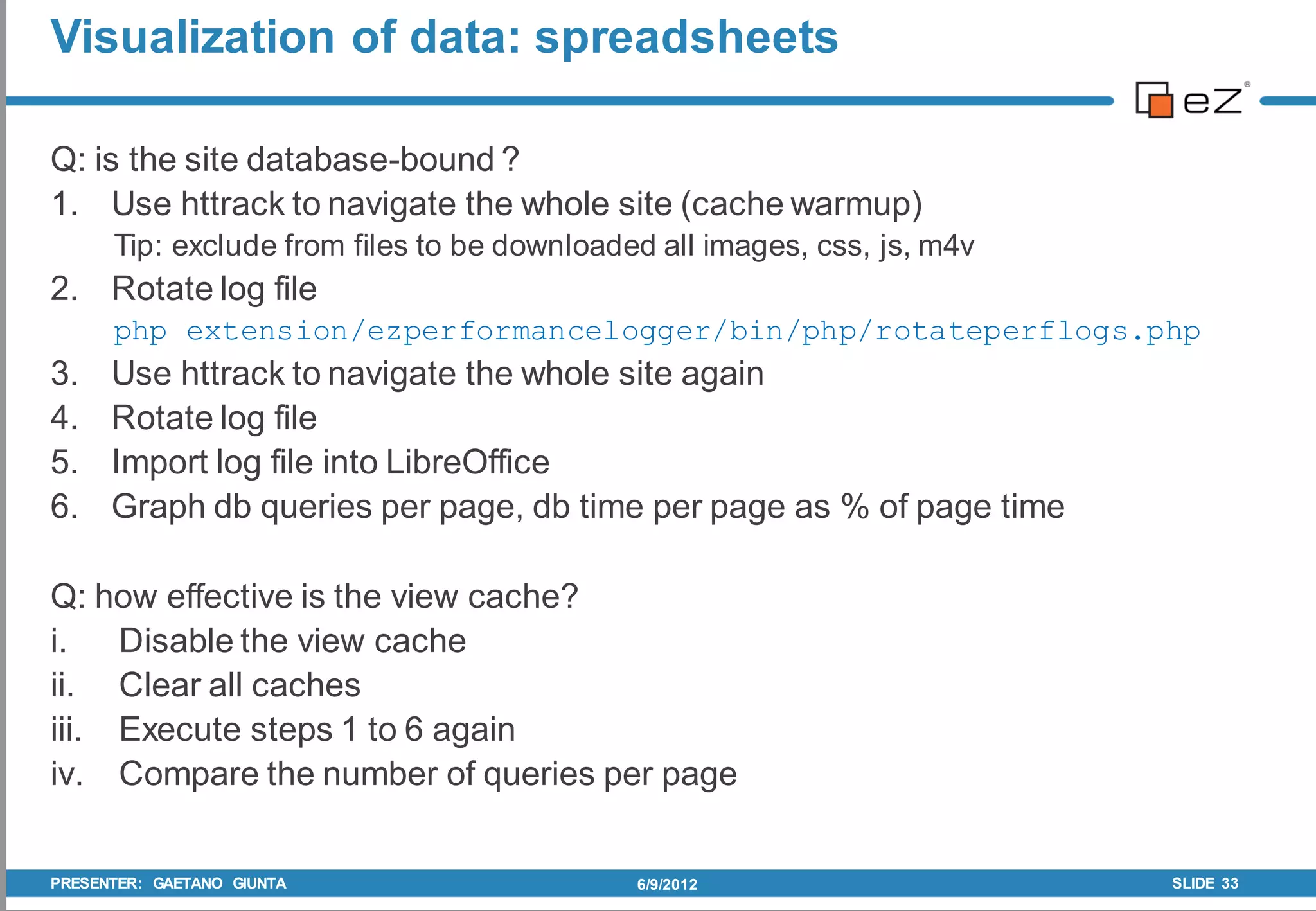 Visualization of data: spreadsheets

eZ

Q: is the site database-bound ?
1. Use httrack to navigate the whole site (cache warmup)
Tip: exclude from files to be downloaded all images, css, js, m4v
2. Rotate log file
php extension/ezperformancelogger/bin/php/rotateperflogs.php
3. Use httrack to navigate the whole site again
4. Rotate log file
5. Import log file into LibreOffice
6. Graph db queries per page, db time per page as % of page time

Q: how effective is the view cache?
i. Disable the view cache
ii. Clear all caches
iii. Execute steps 1 to 6 again
iv. Compare the number of queries per page

PRESENTER: GAETANO GIUNTA
6/9/2012
SLIDE 33